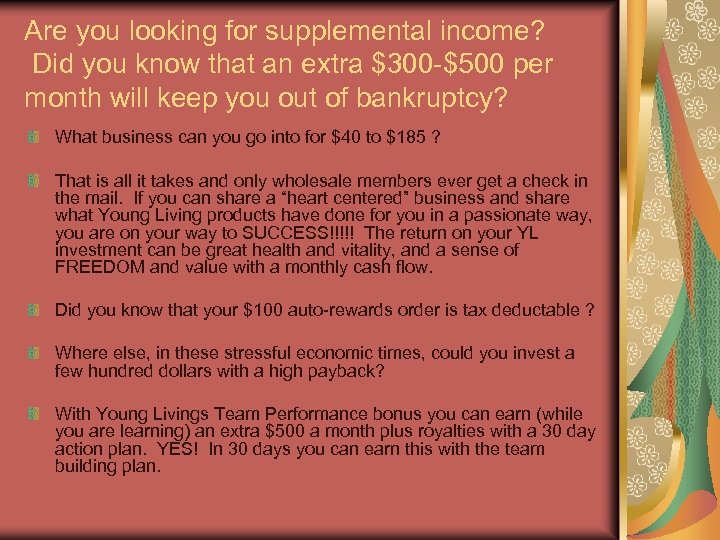 Are you looking for supplemental income? Did you know that an extra \$300-\$500 per month will keep you out of bankruptcy?

What business can you go into for \$40 to \$185 ?

That is all it takes and only wholesale members ever get a check in the mail. If you can share a “heart centered” business and share what Young Living products have done for you in a passionate way, you are on your way to SUCCESS!!!!! The return on your YL investment can be great health and vitality, and a sense of FREEDOM and value with a monthly cash flow.

Did you know that your \$100 auto-rewards order is tax deductable ?

Where else, in these stressful economic times, could you invest a few hundred dollars with a high payback?

With Young Livings Team Performance bonus you can earn (while you are learning) an extra \$500 a month plus royalties with a 30 day action plan. YES! In 30 days you can earn this with the team building plan.